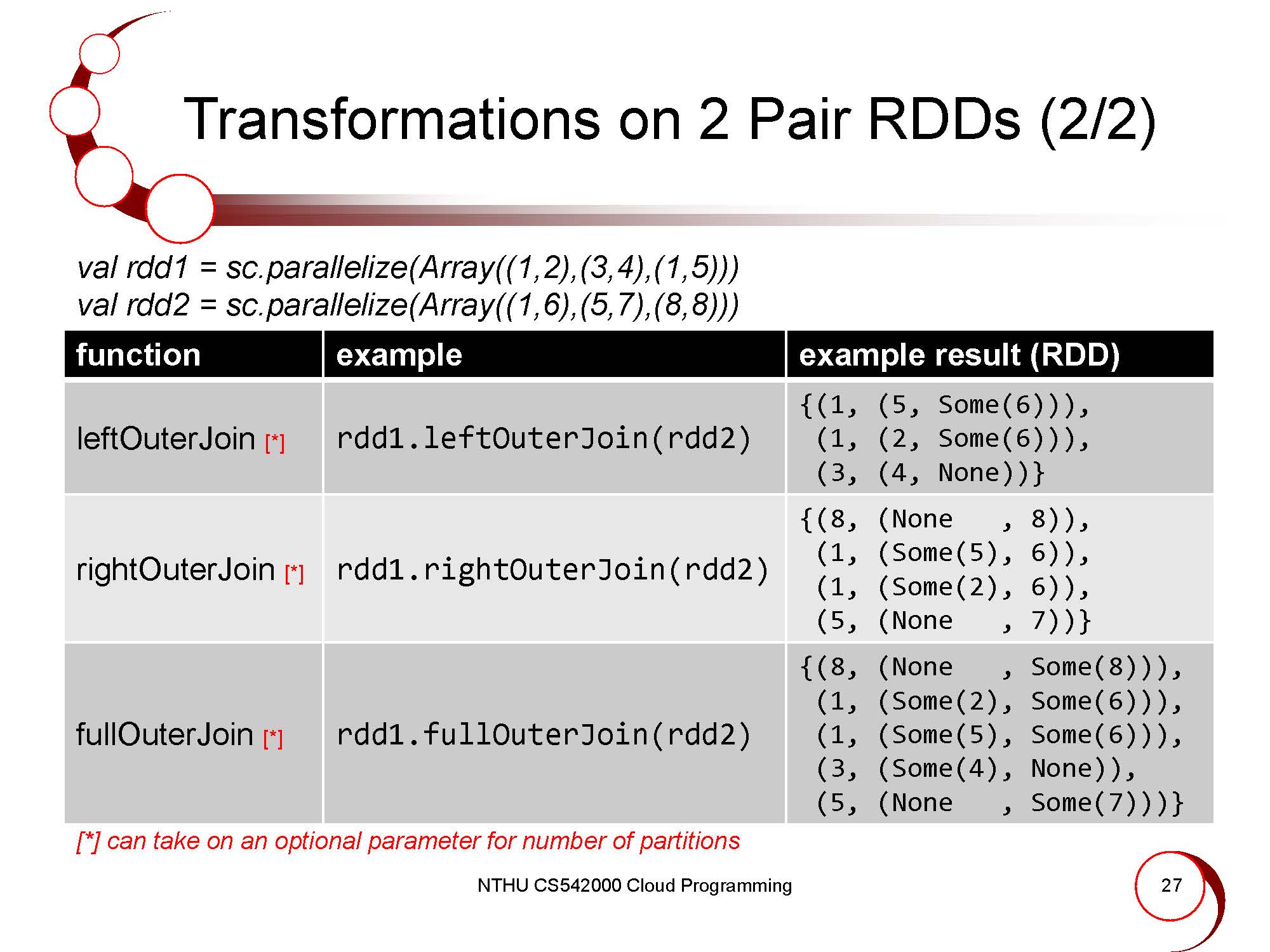 Transformations on 2 Pair RDDs (2/2)

val rdd1 = sc.parallelize(Array((1,2),(3,4),(1,5)))
val rdd2 = sc.parallelize(Array((1,6),(5,7),(8,8)))

| function | example | example result (RDD) |
|---|---|---|
| leftOuterJoin [*] | rdd1.leftOuterJoin(rdd2) | {(1, (5, Some(6))), (1, (2, Some(6))), (3, (4, None))} |
| rightOuterJoin [*] | rdd1.rightOuterJoin(rdd2) | {(8, (None , 8)), (1, (Some(5), 6)), (1, (Some(2), 6)), (5, (None , 7))} |
| fullOuterJoin [*] | rdd1.fullOuterJoin(rdd2) | {(8, (None , Some(8))), (1, (Some(2), Some(6))), (1, (Some(5), Some(6))), (3, (Some(4), None)), (5, (None , Some(7)))} |

[*] can take on an optional parameter for number of partitions

NTHU CS542000 Cloud Programming

27